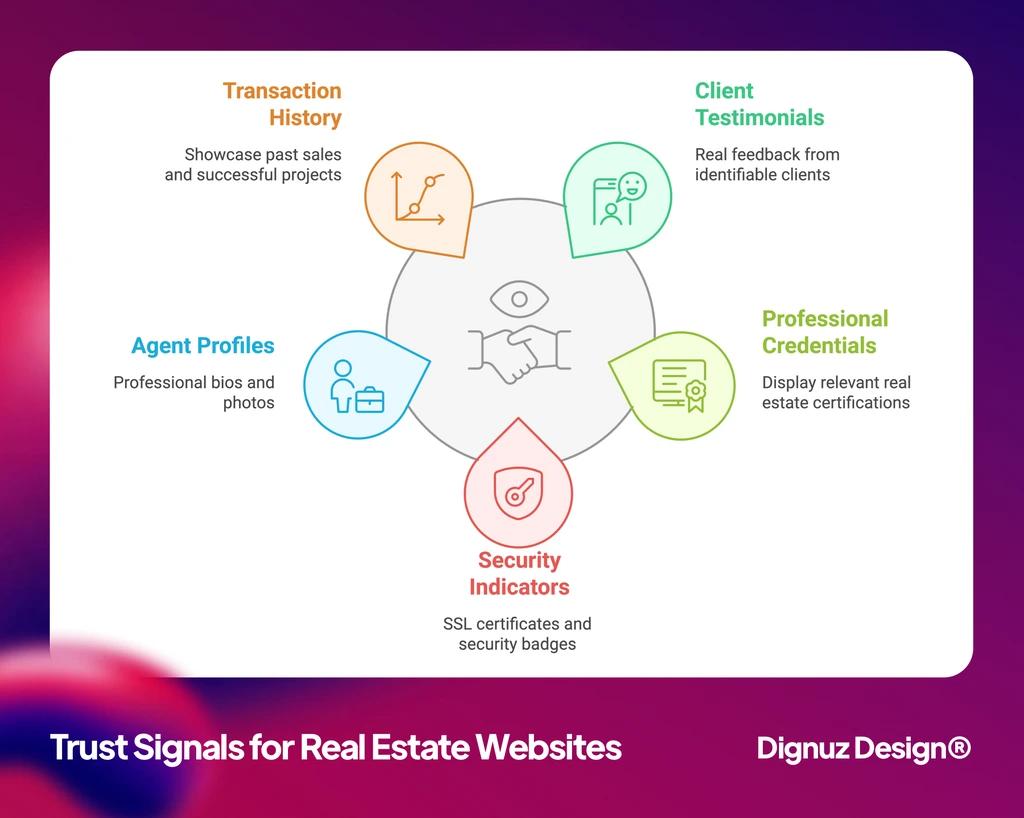 Transaction History

Showcase past sales and successful projects

Client Testimonials

Real feedback from identifiable clients

Agent Profiles

Professional bios and photos

Professional Credentials

Display relevant real estate certifications

Security Indicators

SSL certificates and security badges

Trust Signals for Real Estate Websites

Dignuz Design®